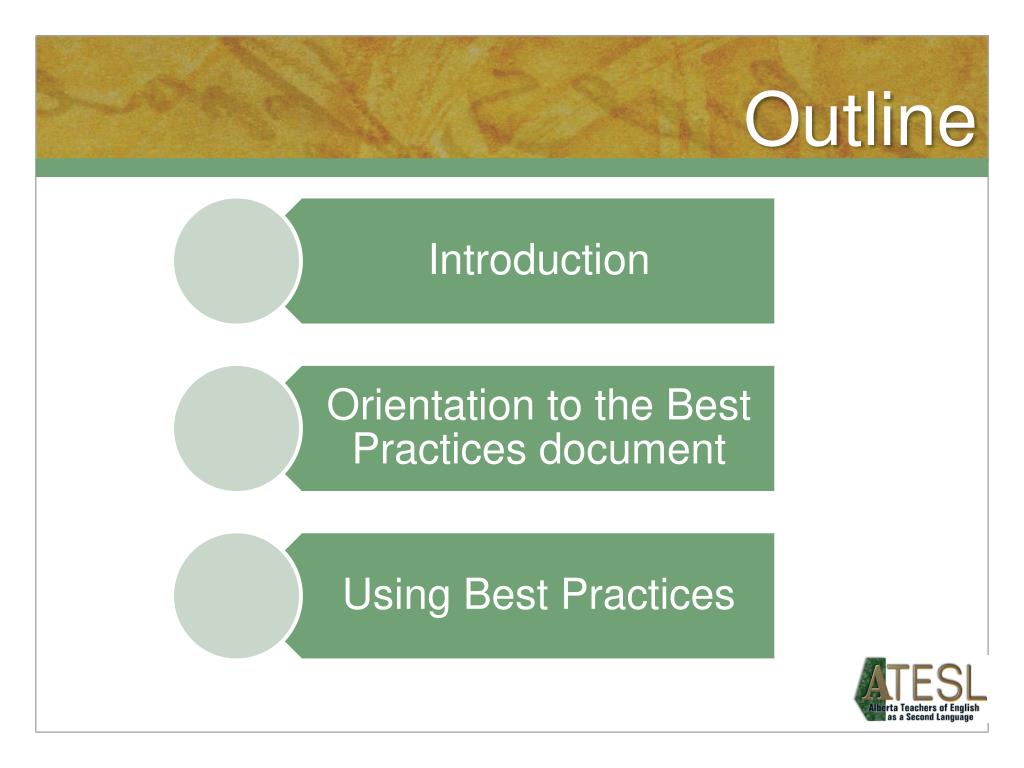 Outline

Introduction

Orientation to the Best Practices document

Using Best Practices

ATESL
Alberta Teachers of English as a Second Language